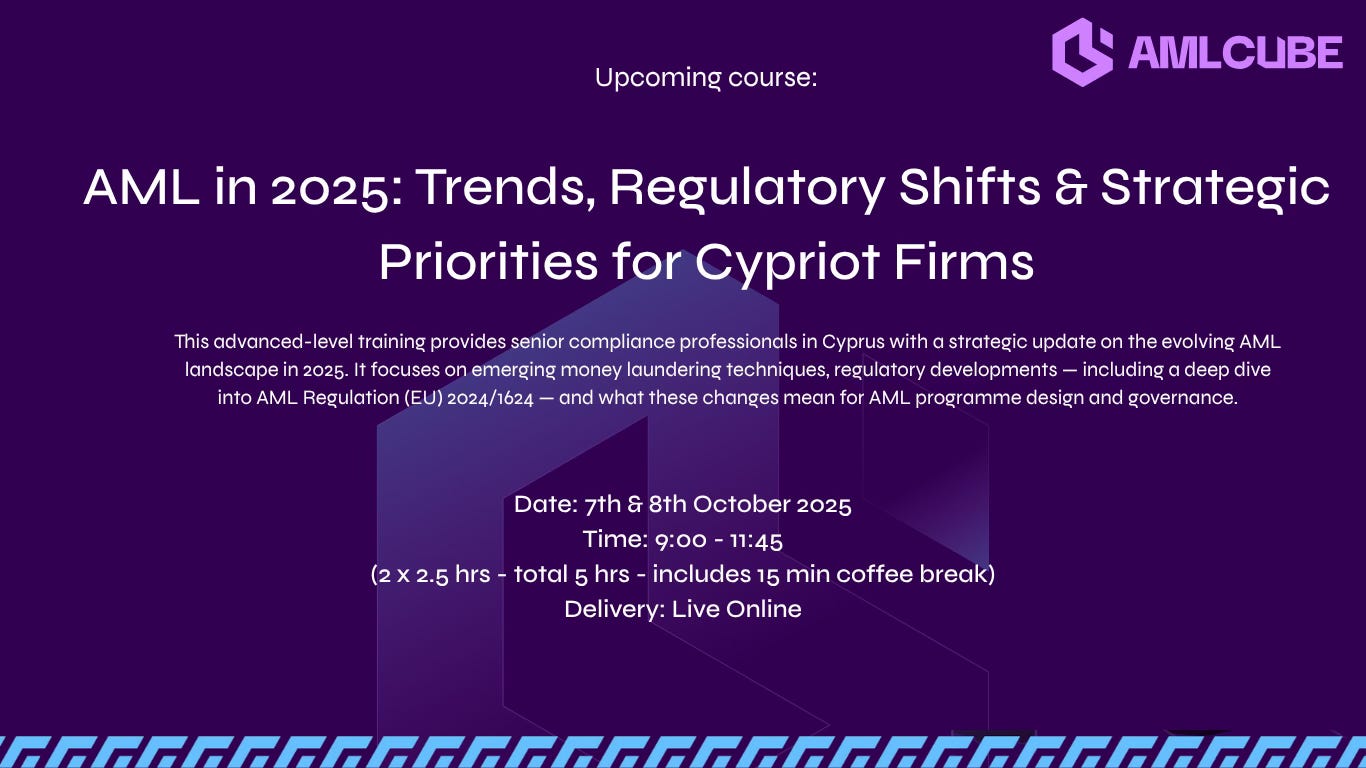 AMLCUBE

Upcoming course:

AML in 2025: Trends, Regulatory Shifts & Strategic Priorities for Cypriot Firms

This advanced-level training provides senior compliance professionals in Cyprus with a strategic update on the evolving AML landscape in 2025. It focuses on emerging money laundering techniques, regulatory developments — including a deep dive into AML Regulation (EU) 2024/1624 — and what these changes mean for AML programme design and governance.

Date: 7th & 8th October 2025
Time: 9:00 - 11:45
(2 x 2.5 hrs - total 5 hrs - includes 15 min coffee break)
Delivery: Live Online